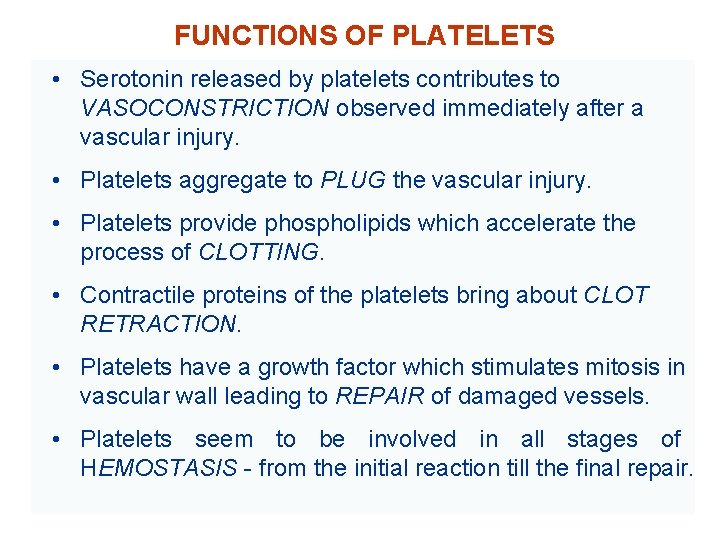 FUNCTIONS OF PLATELETS

• Serotonin released by platelets contributes to VASOCONSTRICTION observed immediately after a vascular injury.

• Platelets aggregate to PLUG the vascular injury.

• Platelets provide phospholipids which accelerate the process of CLOTTING.

• Contractile proteins of the platelets bring about CLOT RETRACTION.

• Platelets have a growth factor which stimulates mitosis in vascular wall leading to REPAIR of damaged vessels.

• Platelets seem to be involved in all stages of HEMOSTASIS - from the initial reaction till the final repair.